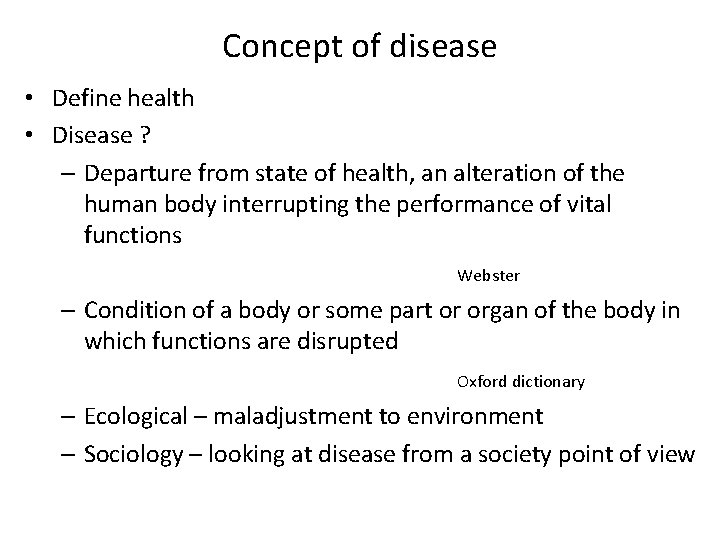 Concept of disease

• Define health
• Disease ?
– Departure from state of health, an alteration of the human body interrupting the performance of vital functions

Webster

– Condition of a body or some part or organ of the body in which functions are disrupted

Oxford dictionary

– Ecological – maladjustment to environment
– Sociology – looking at disease from a society point of view